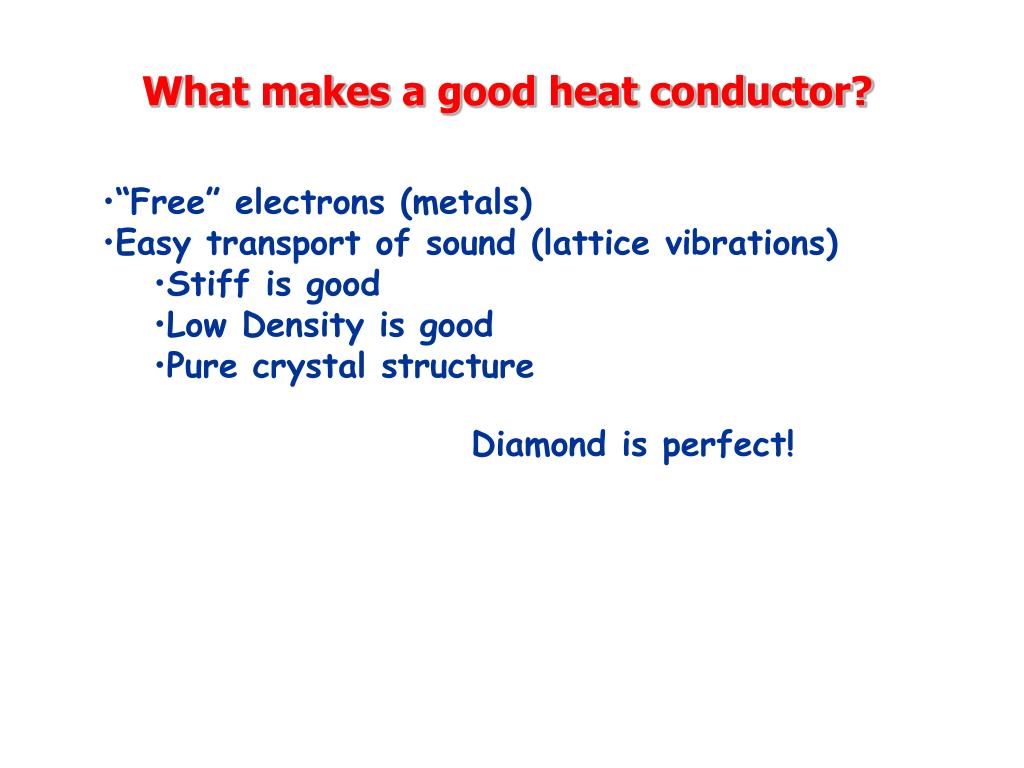 What makes a good heat conductor?

•“Free” electrons (metals)
•Easy transport of sound (lattice vibrations)
•Stiff is good
•Low Density is good
•Pure crystal structure

Diamond is perfect!